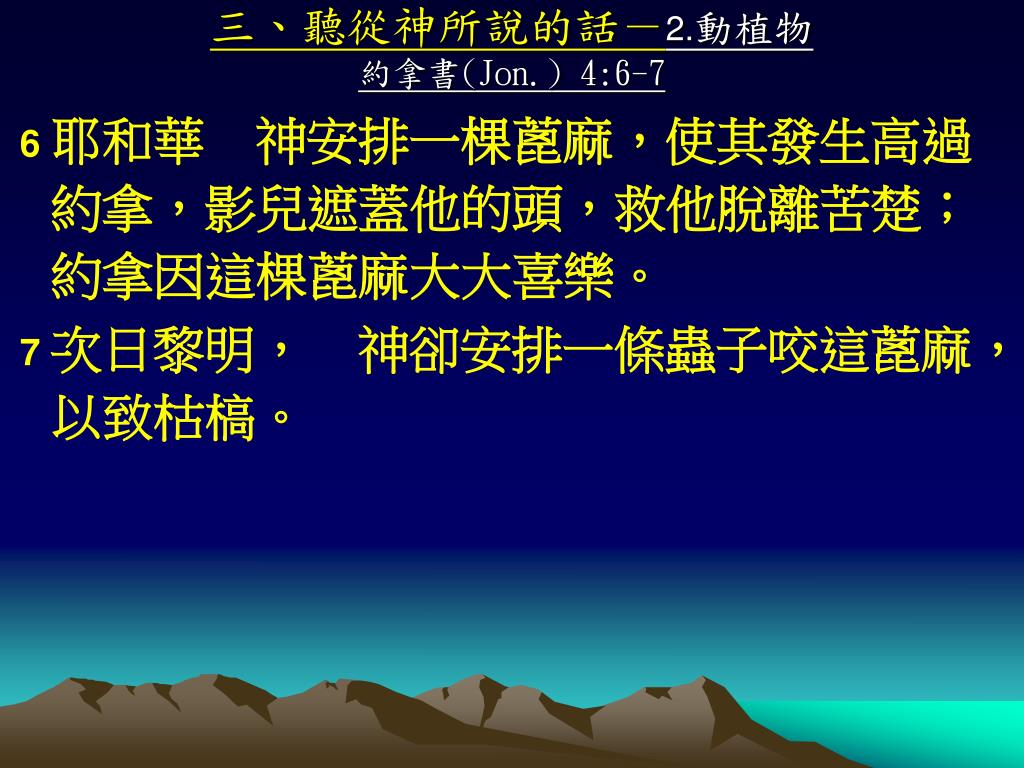 三、聽從神所說的話－2.動植物
約拿書(Jon.) 4:6-7

6 耶和華　神安排一棵蓖麻，使其發生高過約拿，影兒遮蓋他的頭，救他脫離苦楚；約拿因這棵蓖麻大大喜樂。

7 次日黎明，　神卻安排一條蟲子咬這蓖麻，以致枯槁。